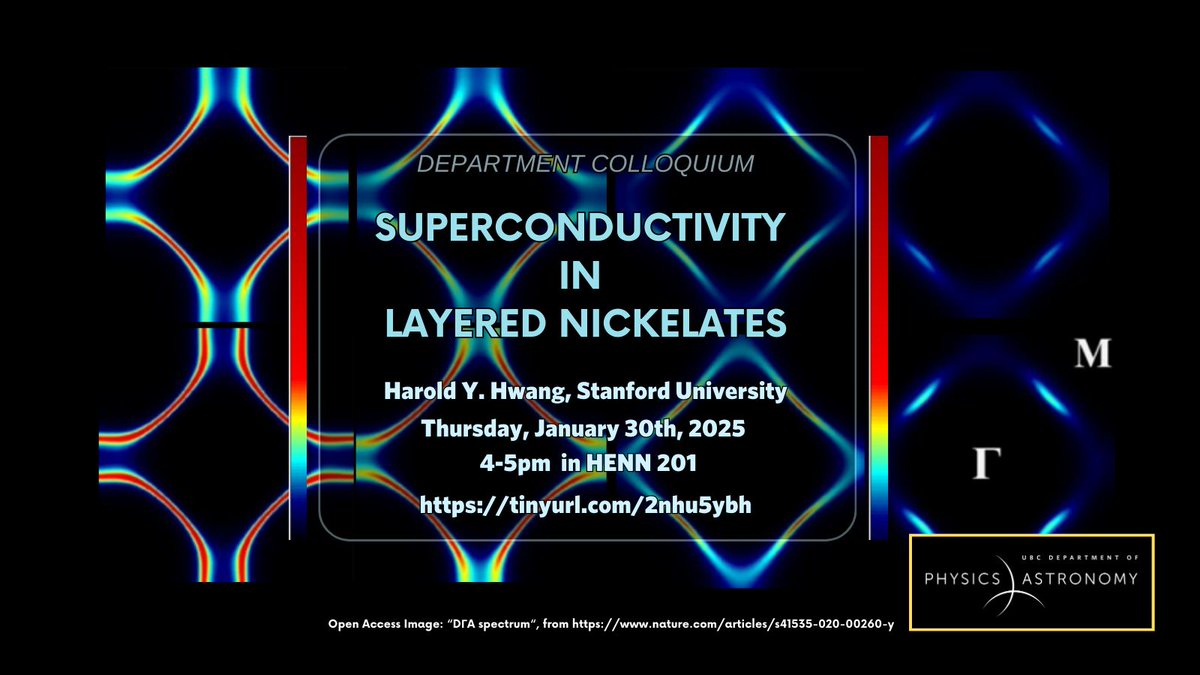 DEPARTMENT COLLOQUIUM

SUPERCONDUCTIVITY IN LAYERED NICKELATES

Harold Y. Hwang, Stanford University
Thursday, January 30th, 2025
4-5pm in HENN 201
https://tinyurl.com/2nhu5ybh

M

Γ

UBC DEPARTMENT OF
PHYSICS ASTRONOMY

Open Access Image: "DΓA spectrum", from https://www.nature.com/articles/s41535-020-00260-y